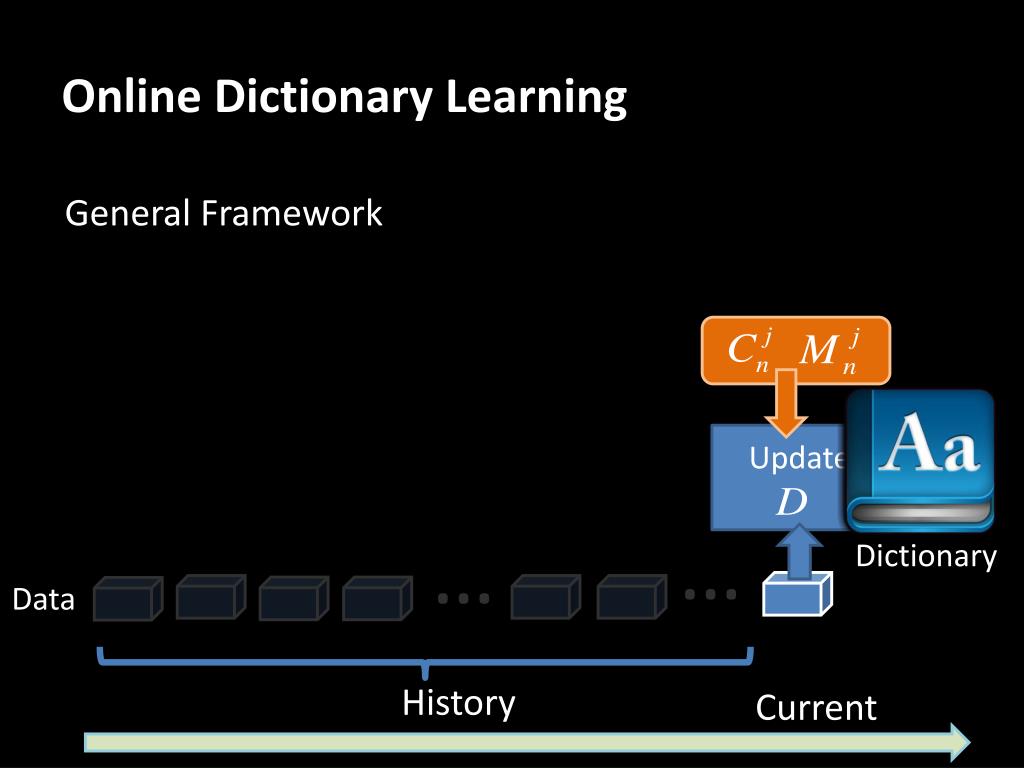 Online Dictionary Learning

General Framework

$C_n^j$ $M_n^j$

Update
$D$

Aa

Dictionary

Data

History

Current